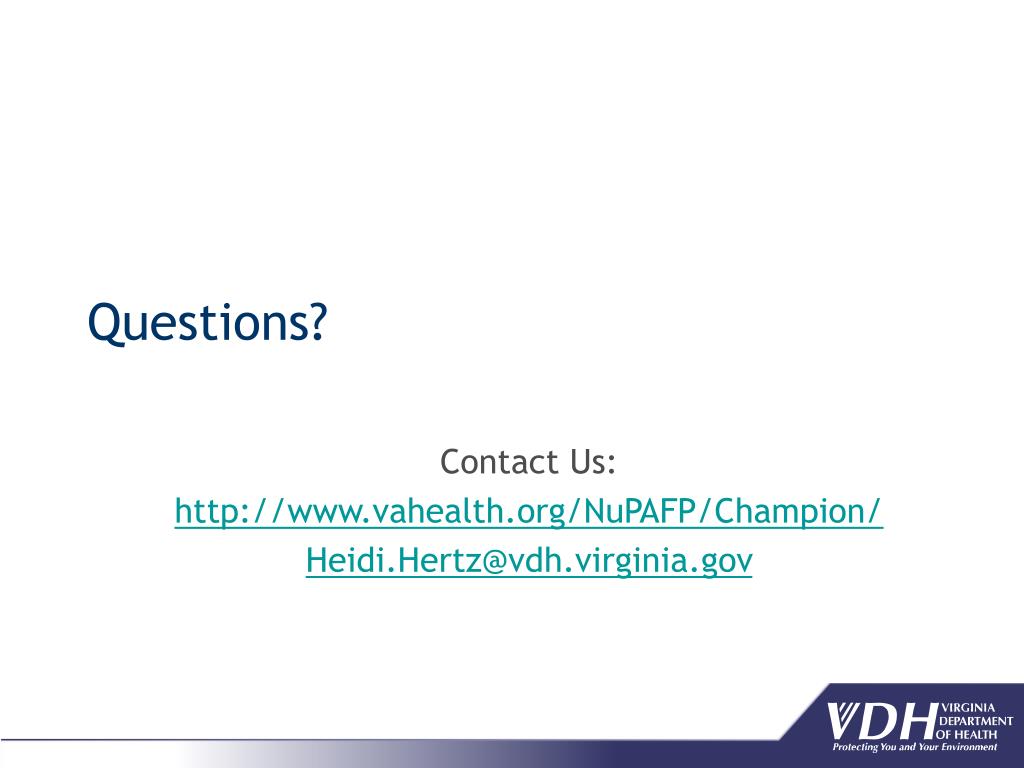 Questions?

Contact Us:
http://www.vahealth.org/NuPAFP/Champion/
Heidi.Hertz@vdh.virginia.gov

VDH VIRGINIA DEPARTMENT OF HEALTH
Protecting You and Your Environment